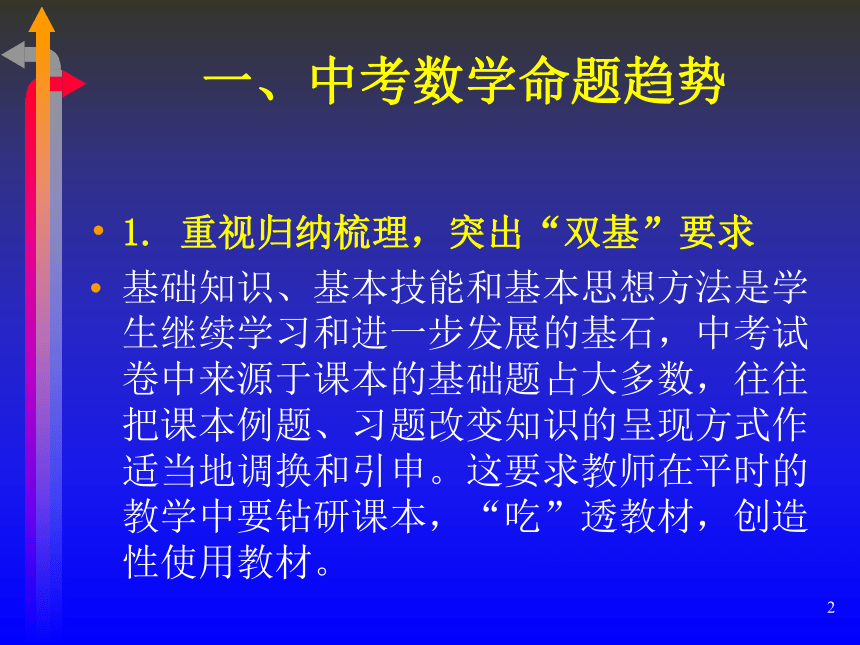 一、中考数学命题趋势

• 1. 重视归纳梳理，突出“双基”要求

• 基础知识、基本技能和基本思想方法是学生继续学习和进一步发展的基石，中考试卷中来源于课本的基础题占大多数，往往把课本例题、习题改变知识的呈现方式作适当地调换和引申。这要求教师在平时的教学中要钻研课本，“吃”透教材，创造性使用教材。

2